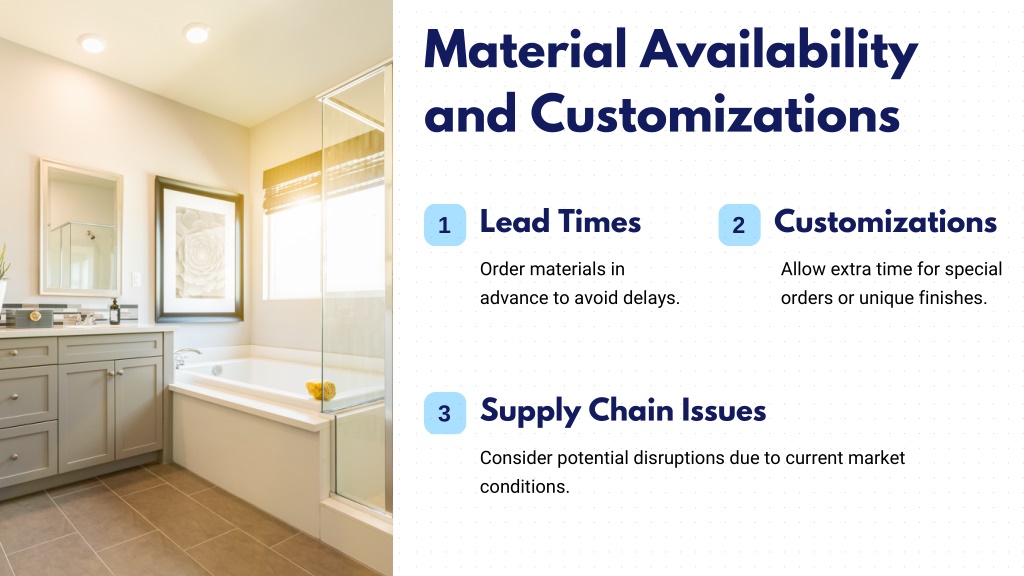 Material Availability and Customizations

1

Lead Times

Order materials in advance to avoid delays.

2

Customizations

Allow extra time for special orders or unique finishes.

3

Supply Chain Issues

Consider potential disruptions due to current market conditions.